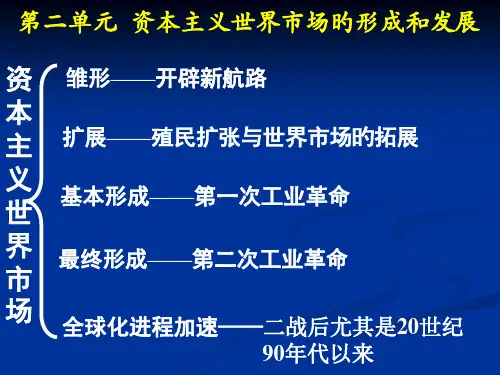 第二单元 资本主义世界市场的形成和发展

资本主义世界市场

雏形——开辟新航路

扩展——殖民扩张与世界市场的拓展

基本形成——第一次工业革命

最终形成——第二次工业革命

全球化进程加速——二战后尤其是20世纪90年代以来